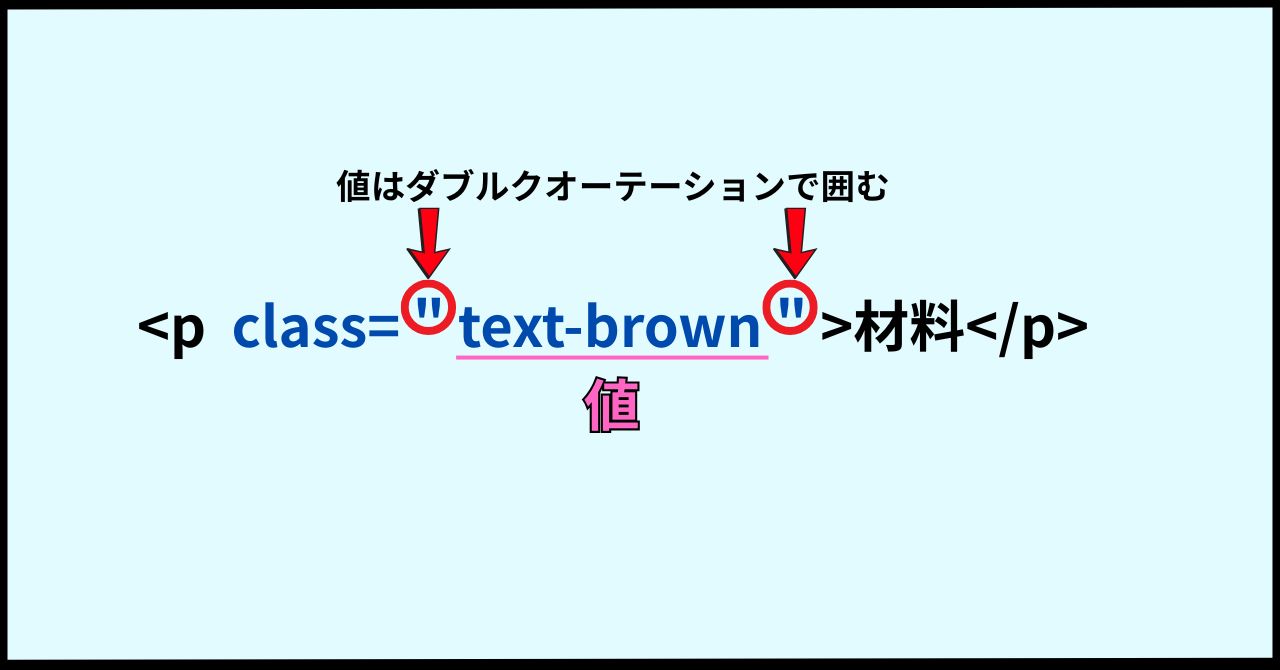 値はダブルクオーテーションで囲む

<p class="text-brown">材料</p>

値